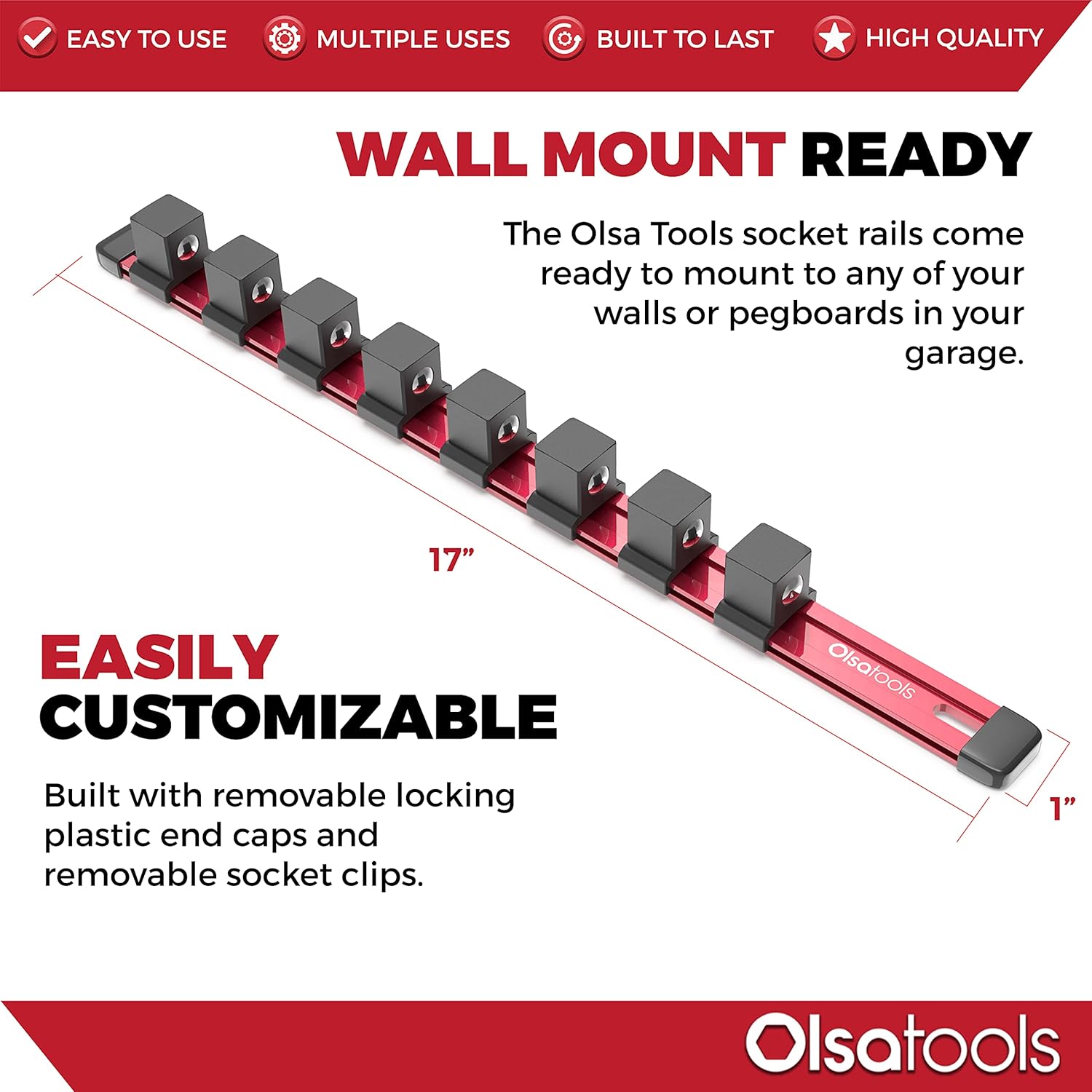 EASY TO USE MULTIPLE USES BUILT TO LAST HIGH QUALITY

WALL MOUNT READY

The Olsa Tools socket rails come ready to mount to any of your walls or pegboards in your garage.

17”

Olsatools

1”

EASILY CUSTOMIZABLE

Built with removable locking plastic end caps and removable socket clips.

Olsatools